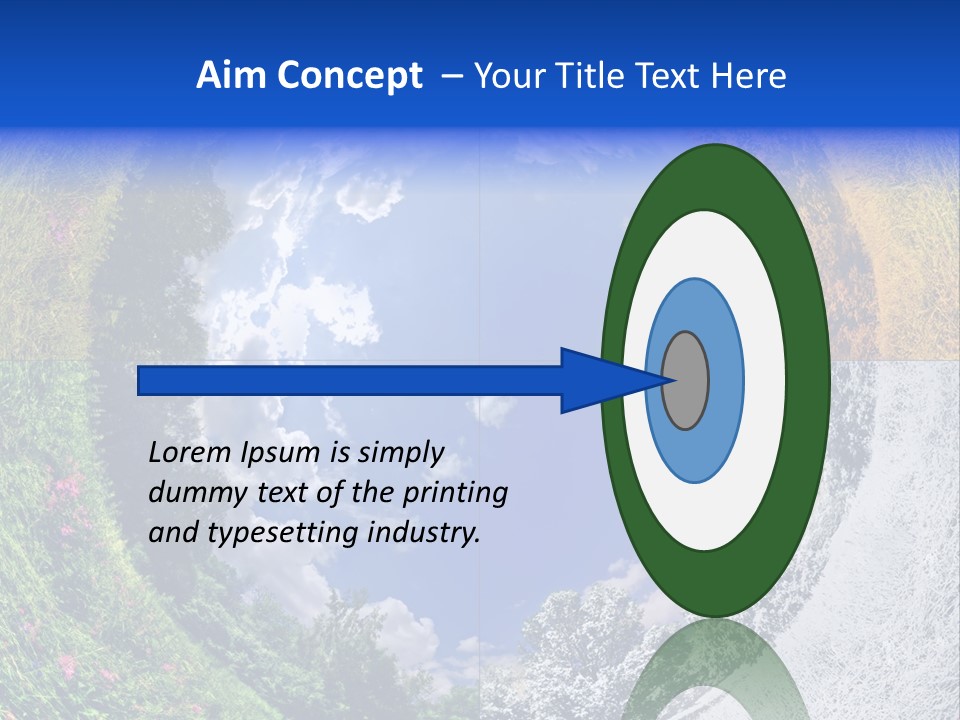 Aim Concept – Your Title Text Here

Lorem Ipsum is simply dummy text of the printing and typesetting industry.